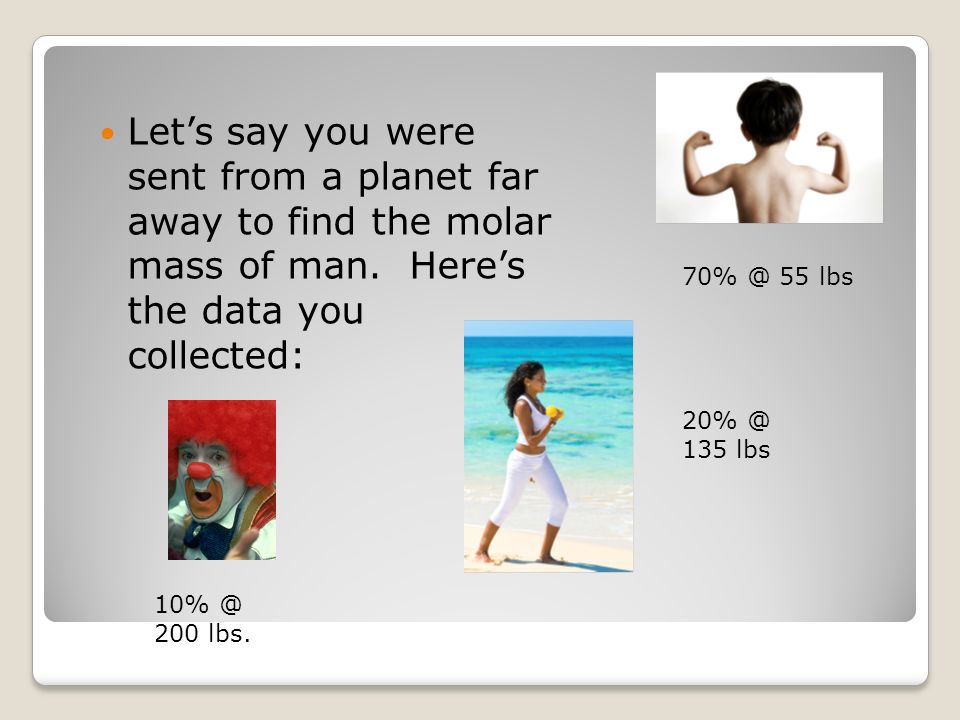 Let's say you were sent from a planet far away to find the molar mass of man. Here's the data you collected:

70% @ 55 lbs

20% @ 135 lbs

10% @ 200 lbs.